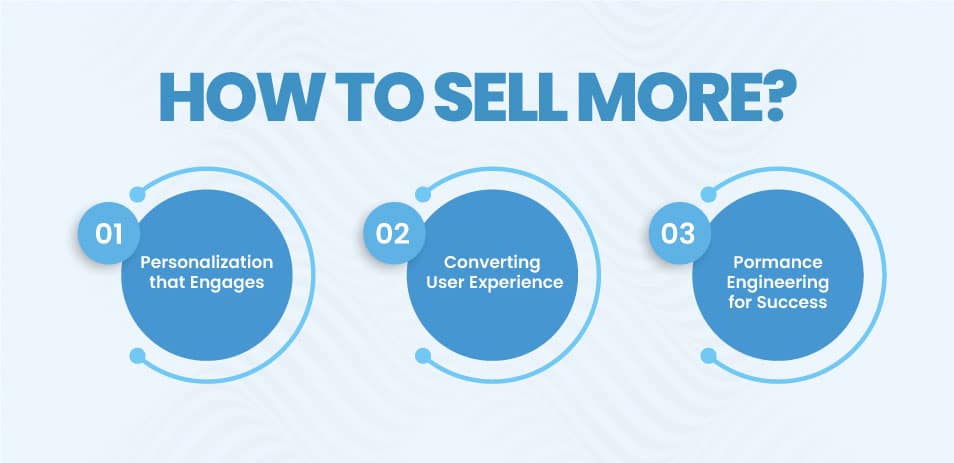 HOW TO SELL MORE?

01
Personalization that Engages

02
Converting User Experience

03
Pormance Engineering for Success